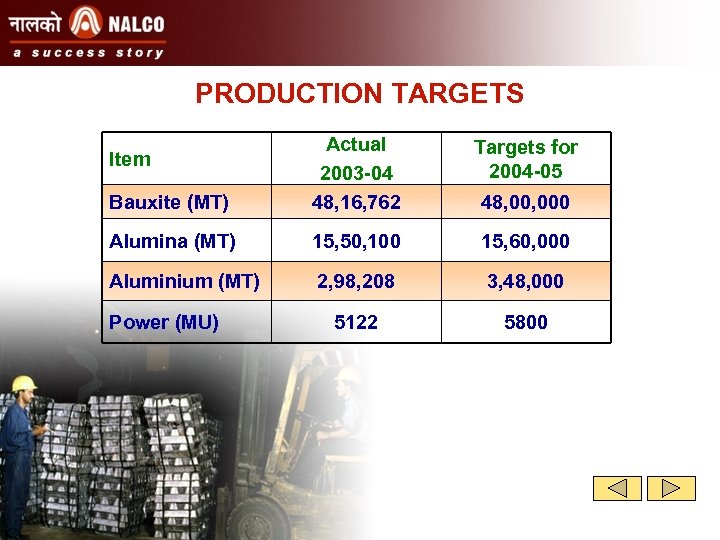 नालको NALCO
a success story

PRODUCTION TARGETS

| Item | Actual 2003-04 | Targets for 2004-05 |
|---|---|---|
| Bauxite (MT) | 48,16,762 | 48,00,000 |
| Alumina (MT) | 15,50,100 | 15,60,000 |
| Aluminium (MT) | 2,98,208 | 3,48,000 |
| Power (MU) | 5122 | 5800 |